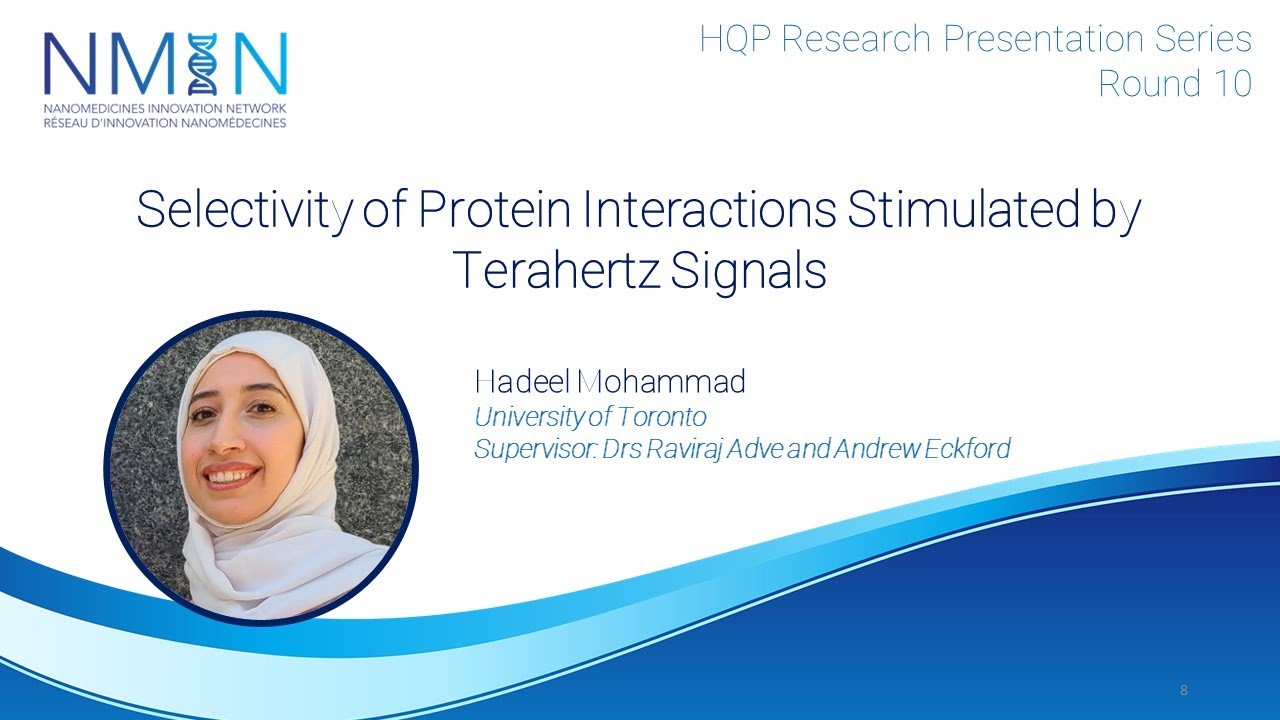 NMIN
NANOMEDICINES INNOVATION NETWORK
RÉSEAU D'INNOVATION NANOMÉDECINES

HQP Research Presentation Series
Round 10

Selectivity of Protein Interactions Stimulated by Terahertz Signals

Hadeel Mohammad
University of Toronto
Supervisor: Drs Raviraj Adve and Andrew Eckford

8